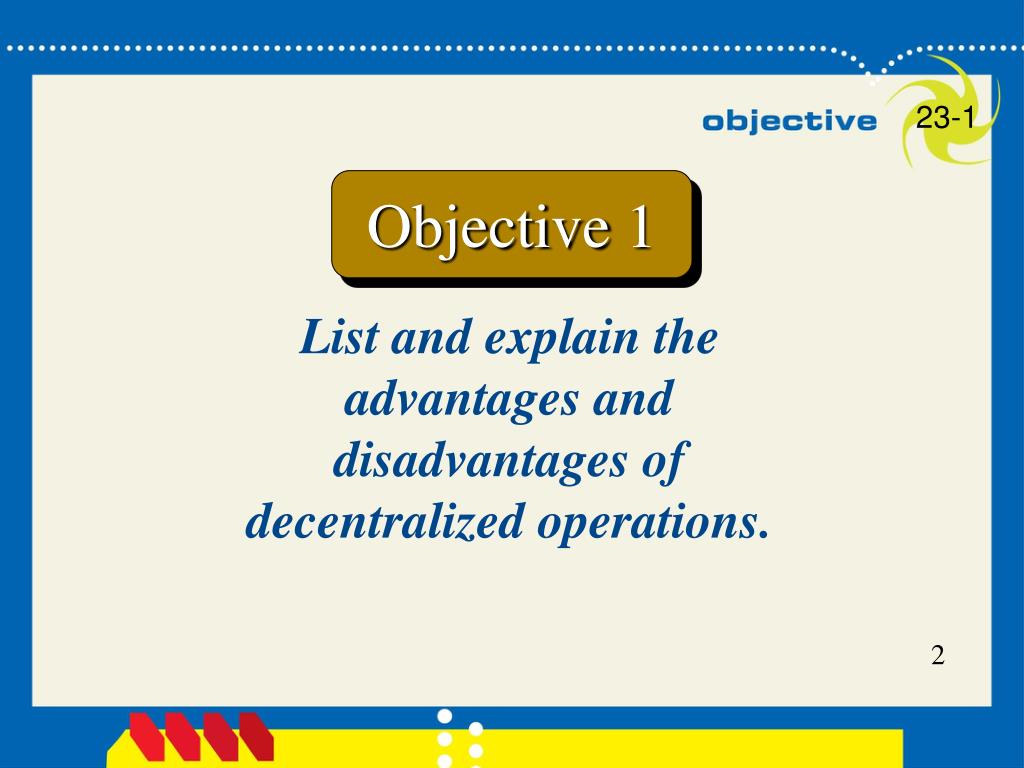 objective 23-1

Objective 1

List and explain the advantages and disadvantages of decentralized operations.

2